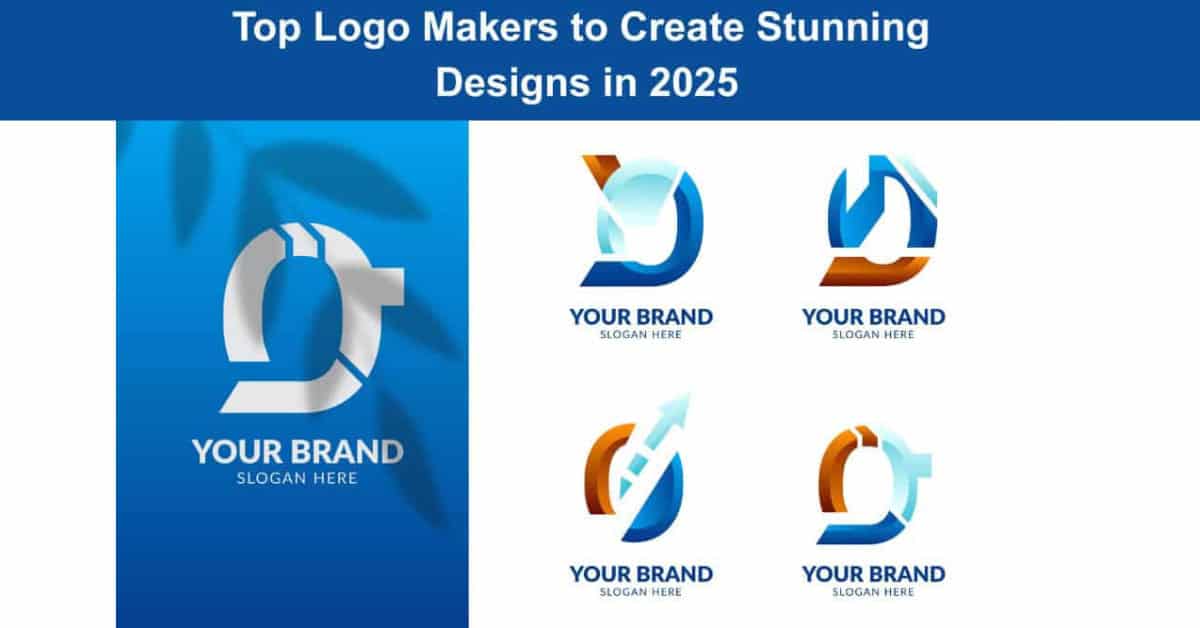 Top Logo Makers to Create Stunning Designs in 2025

YOUR BRAND
SLOGAN HERE

YOUR BRAND
SLOGAN HERE

YOUR BRAND
SLOGAN HERE

YOUR BRAND
SLOGAN HERE

YOUR BRAND
SLOGAN HERE